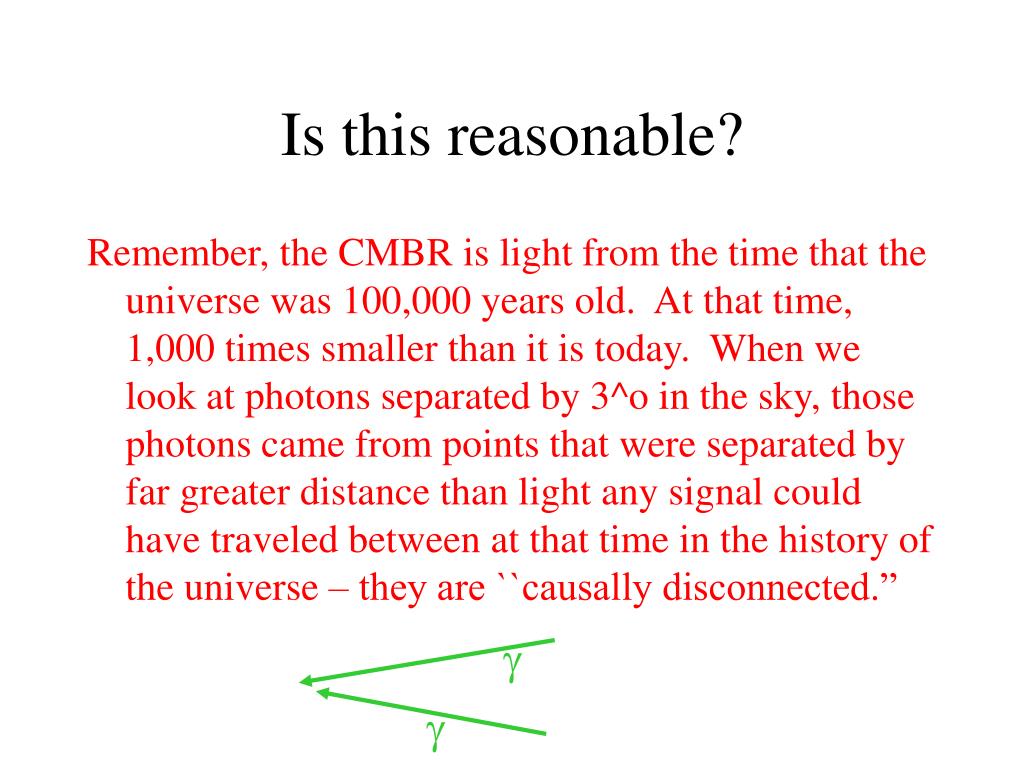 Is this reasonable?

Remember, the CMBR is light from the time that the universe was 100,000 years old. At that time, 1,000 times smaller than it is today. When we look at photons separated by 3^o in the sky, those photons came from points that were separated by far greater distance than light any signal could have traveled between at that time in the history of the universe – they are ``causally disconnected.”

$\gamma$

$\gamma$